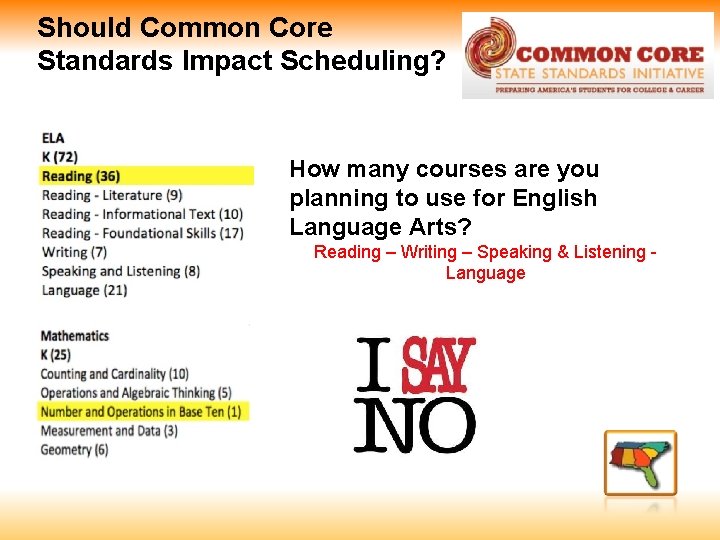 Should Common Core Standards Impact Scheduling?

COMMON CORE
STATE STANDARDS INITIATIVE
PREPARING AMERICA'S STUDENTS FOR COLLEGE & CAREER

ELA
K (72)
Reading (36)
Reading - Literature (9)
Reading - Informational Text (10)
Reading - Foundational Skills (17)
Writing (7)
Speaking and Listening (8)
Language (21)

Mathematics
K (25)
Counting and Cardinality (10)
Operations and Algebraic Thinking (5)
Number and Operations in Base Ten (1)
Measurement and Data (3)
Geometry (6)

How many courses are you planning to use for English Language Arts?

Reading – Writing – Speaking & Listening - Language

I SAY NO